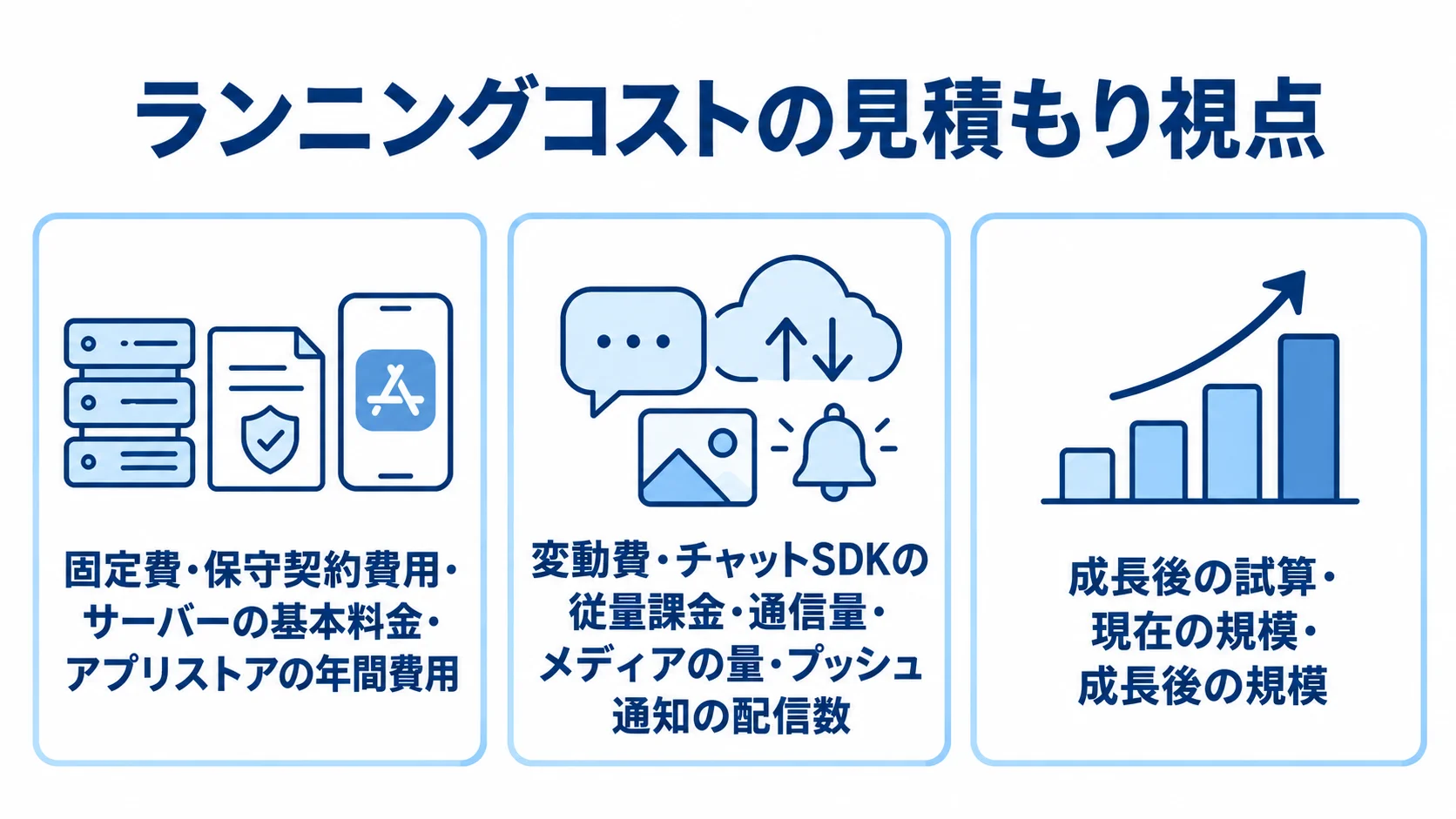 ランニングコストの見積もり視点

固定費・保守契約費用・サーバーの基本料金・アプリストアの年間費用

変動費・チャットSDKの従量課金・通信量・メディアの量・プッシュ通知の配信数

成長後の試算・現在の規模・成長後の規模